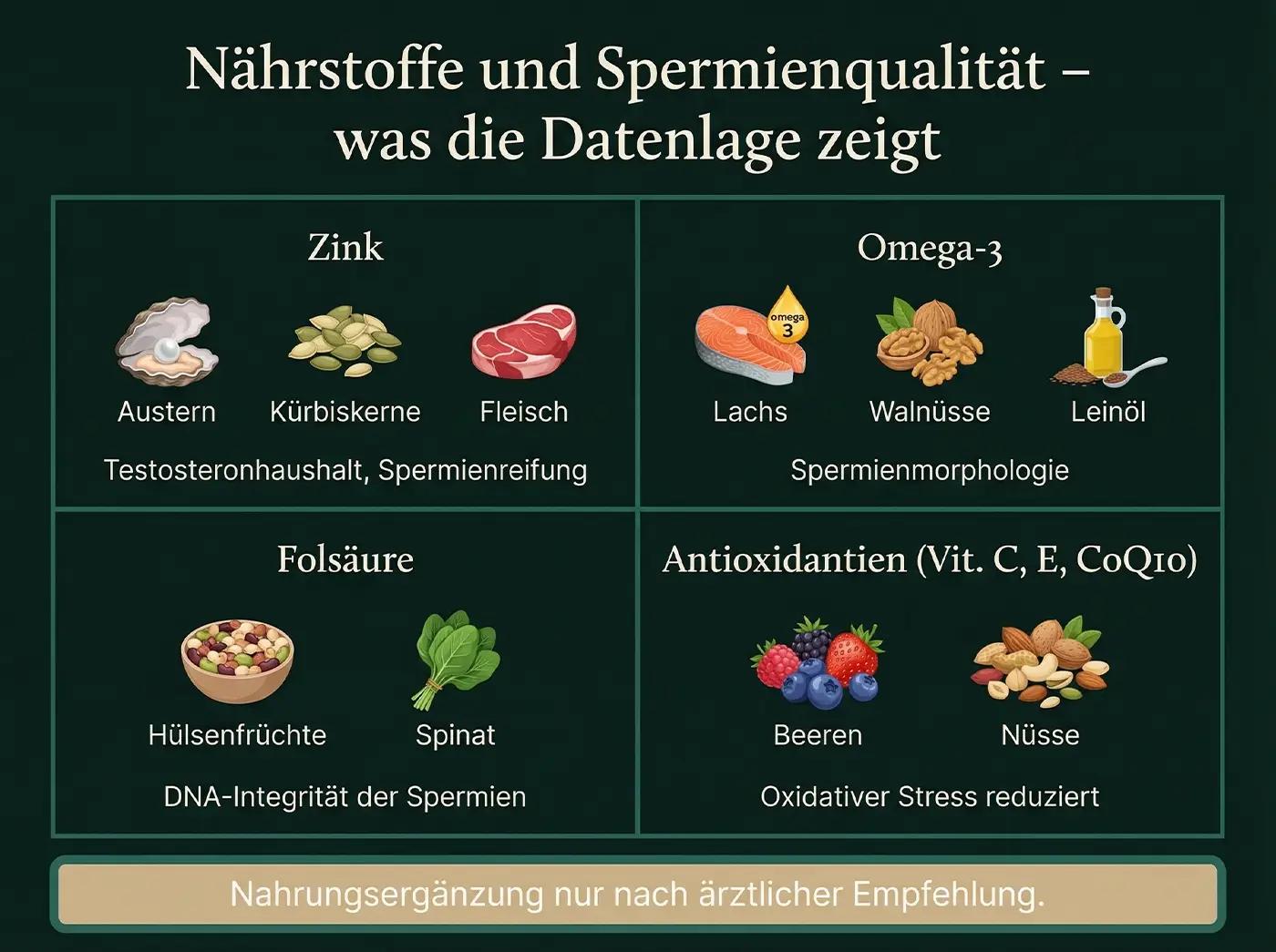 Nährstoffe und Spermienqualität – was die Datenlage zeigt

Zink

Austern Kürbiskerne Fleisch

Testosteronhaushalt, Spermienreifung

Omega-3

omega 3

Lachs Walnüsse Leinöl

Spermienmorphologie

Folsäure

Hülsenfrüchte Spinat

DNA-Integrität der Spermien

Antioxidantien (Vit. C, E, CoQ10)

Beeren Nüsse

Oxidativer Stress reduziert

Nahrungsergänzung nur nach ärztlicher Empfehlung.